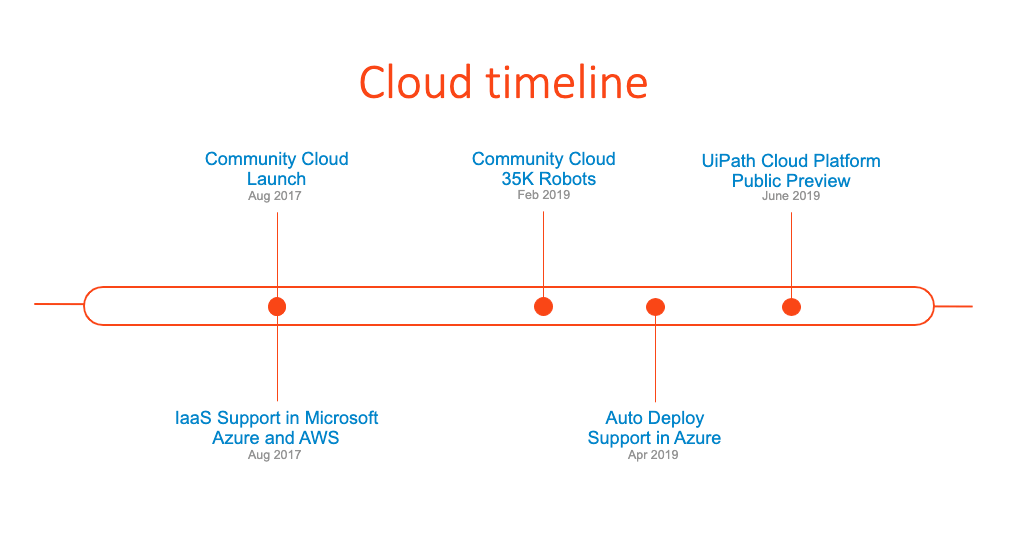 Cloud timeline

Community Cloud Launch
Aug 2017

Community Cloud 35K Robots
Feb 2019

UiPath Cloud Platform Public Preview
June 2019

IaaS Support in Microsoft Azure and AWS
Aug 2017

Auto Deploy Support in Azure
Apr 2019